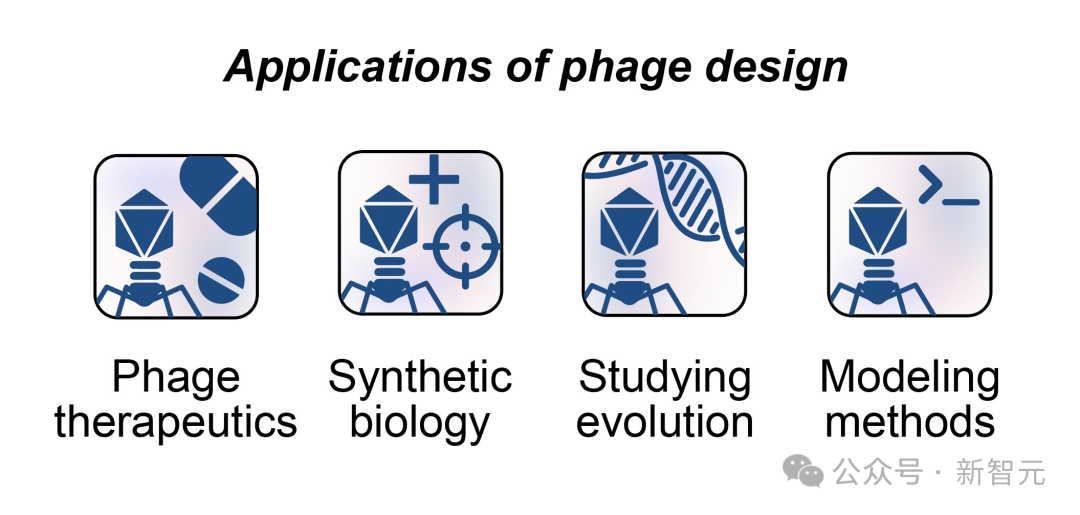 Applications of phage design

Phage therapeutics

Synthetic biology

Studying evolution

Modeling methods

公众号 · 新智元